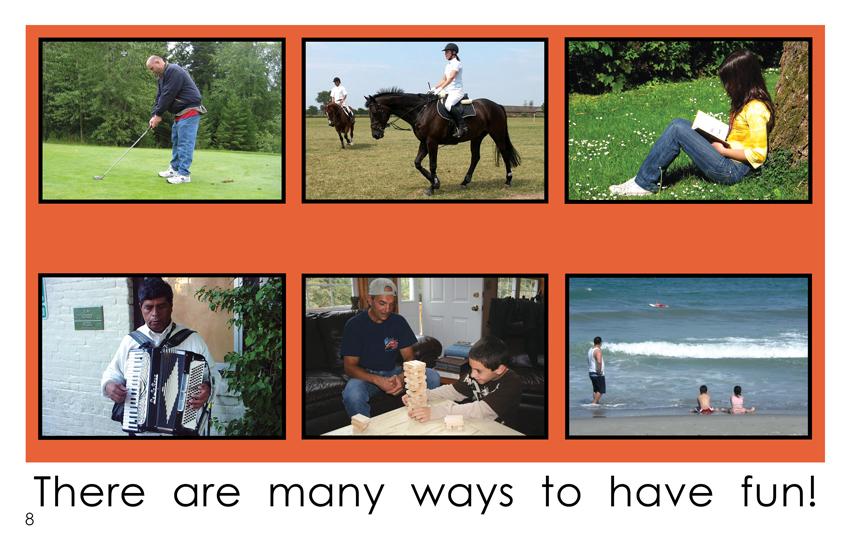 There are many ways to have fun!

8